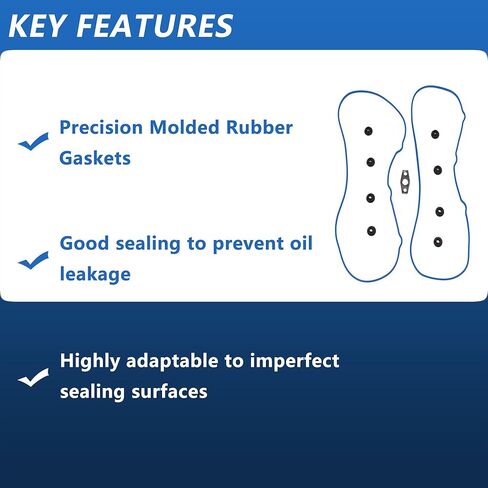 KEY FEATURES

Precision Molded Rubber Gaskets

Good sealing to prevent oil leakage

Highly adaptable to imperfect sealing surfaces